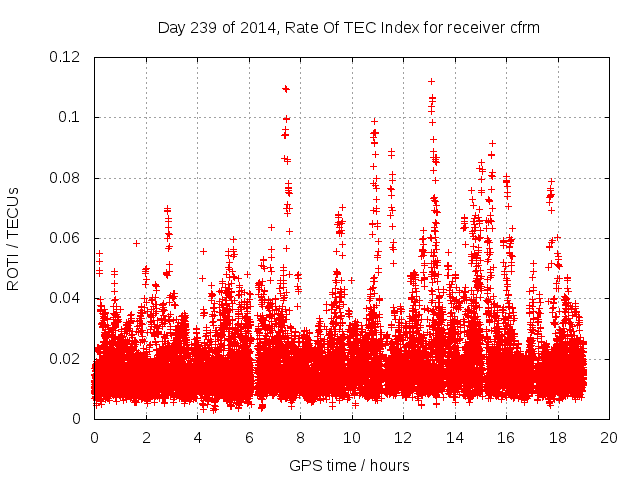 Day 239 of 2014, Rate Of TEC Index for receiver cfrm

ROTI / TECUs

0.12
0.1
0.08
0.06
0.04
0.02
0

0 2 4 6 8 10 12 14 16 18 20

GPS time / hours